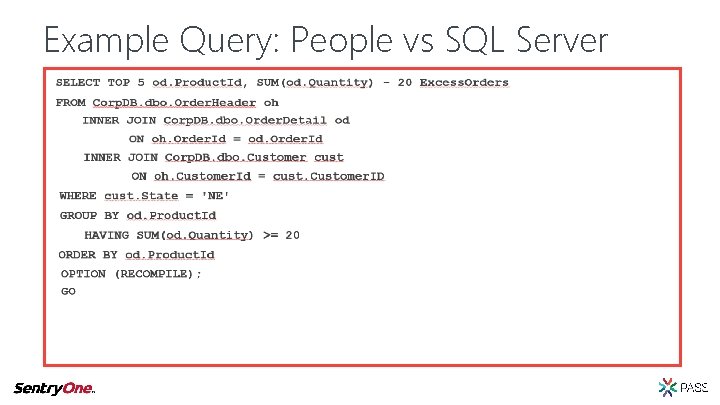 Example Query: People vs SQL Server

SELECT TOP 5 od.ProductId, SUM(od.Quantity) - 20 ExcessOrders
FROM CorpDB.dbo.OrderHeader oh
INNER JOIN CorpDB.dbo.OrderDetail od
ON oh.OrderId = od.OrderId
INNER JOIN CorpDB.dbo.Customer cust
ON oh.CustomerId = cust.CustomerID
WHERE cust.State = 'NE'
GROUP BY od.ProductId
HAVING SUM(od.Quantity) >= 20
ORDER BY od.ProductId
OPTION (RECOMPILE);
GO

SentryOne.

PASS